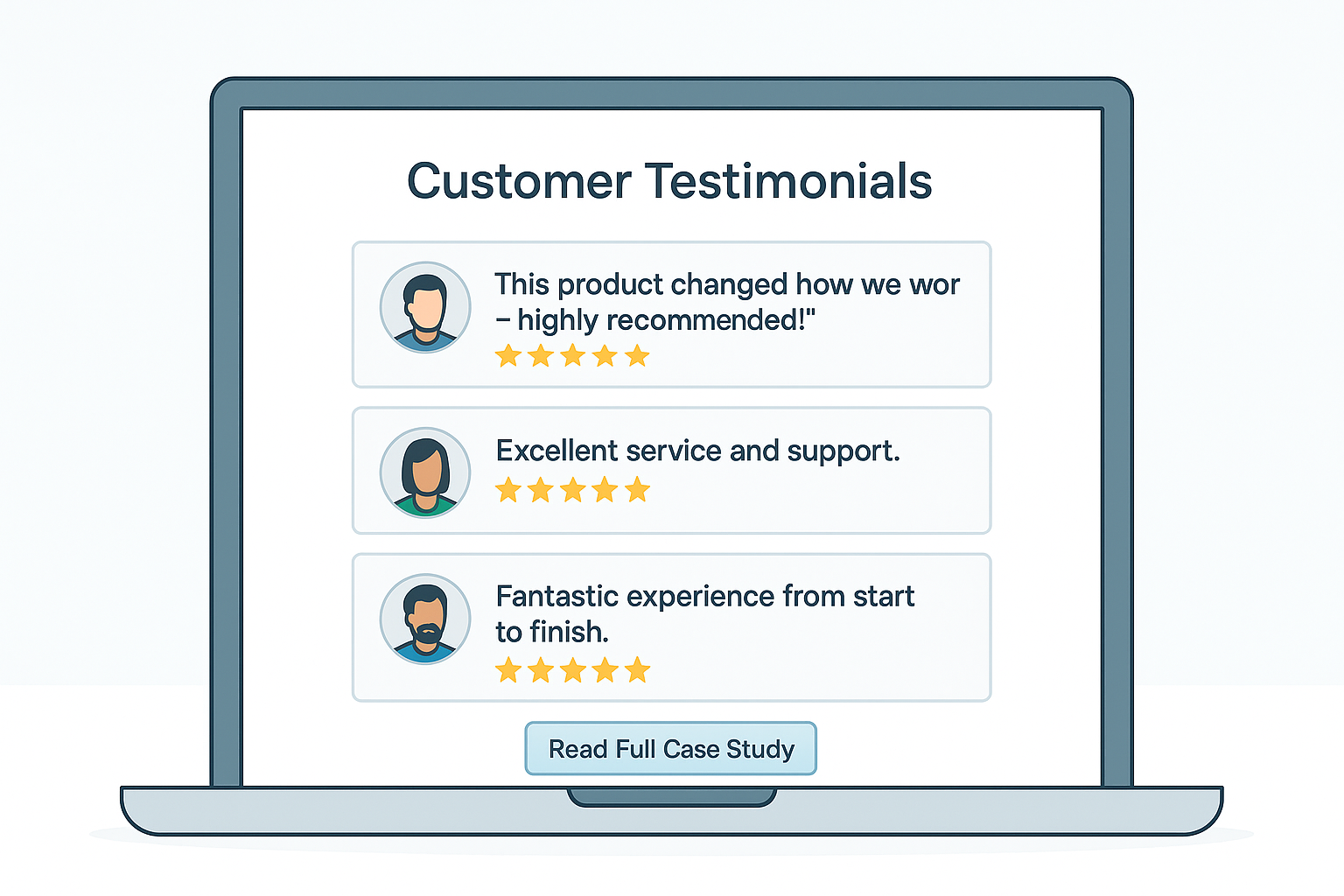 Customer Testimonials

This product changed how we wor – highly recommended!"

Excellent service and support.

Fantastic experience from start to finish.

Read Full Case Study